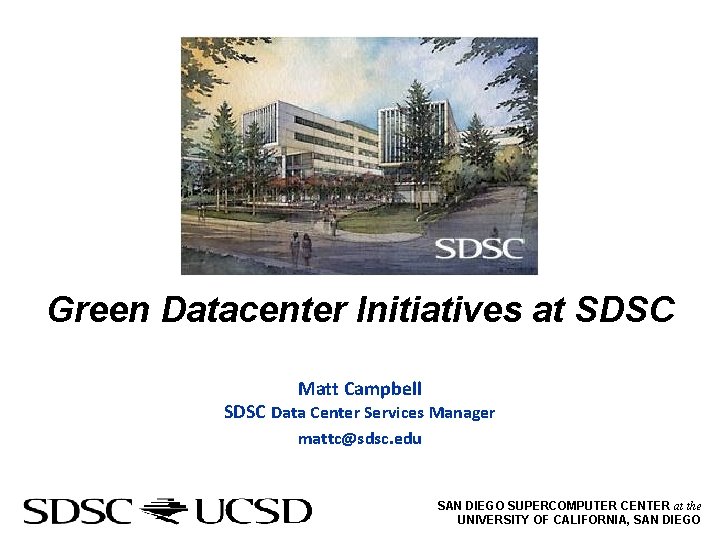 SDSC

Green Datacenter Initiatives at SDSC

Matt Campbell
SDSC Data Center Services Manager
mattc@sdsc.edu

SDSC UCSD

SAN DIEGO SUPERCOMPUTER CENTER at the UNIVERSITY OF CALIFORNIA, SAN DIEGO